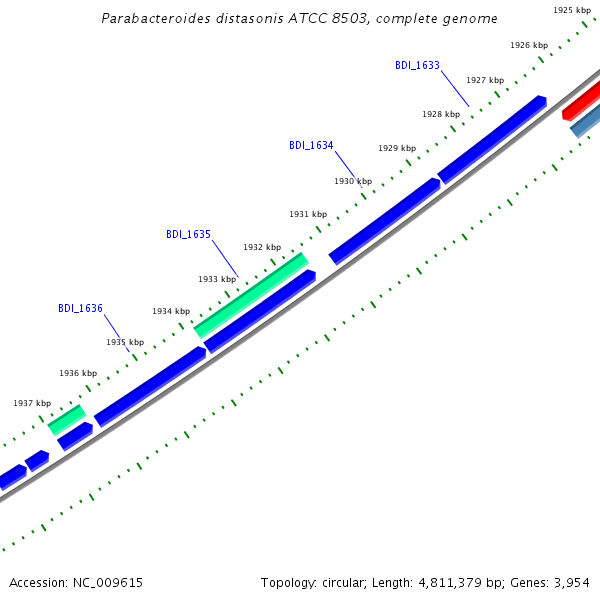 Parabacteroides distasonis ATCC 8503, complete genome

1925 kbp
1926 kbp
BDI_1633
1927 kbp
1928 kbp
BDI_1634
1929 kbp
1930 kbp
1931 kbp
BDI_1635
1932 kbp
1933 kbp
BDI_1636
1934 kbp
1935 kbp
1936 kbp
1937 kbp

Accession: NC_009615

Topology: circular; Length: 4,811,379 bp; Genes: 3,954